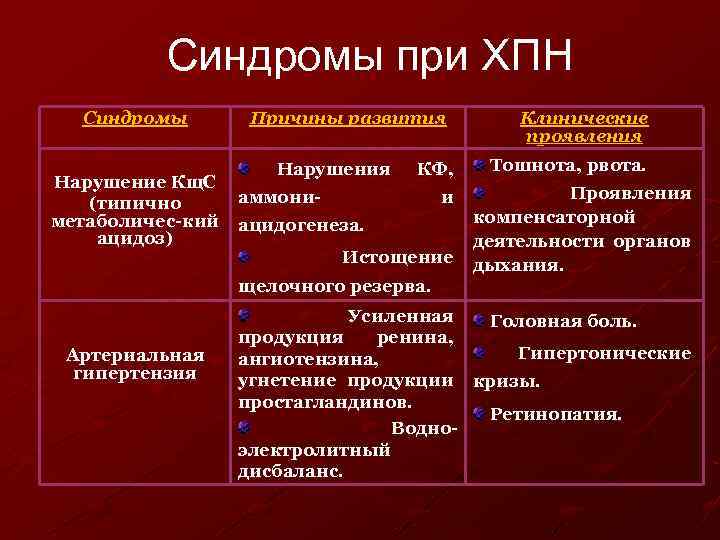 Синдромы при ХПН

| Синдромы | Причины развития | Клинические проявления |
|---|---|---|
| Нарушение КщС (типично метаболичес-кий ацидоз) | Нарушения КФ, аммони- и ацидогенеза. Истощение щелочного резерва. | Тошнота, рвота. Проявления компенсаторной деятельности органов дыхания. |
| Артериальная гипертензия | Усиленная продукция ренина, ангиотензина, угнетение продукции простагландинов. Водно-электролитный дисбаланс. | Головная боль. Гипертонические кризы. Ретинопатия. |